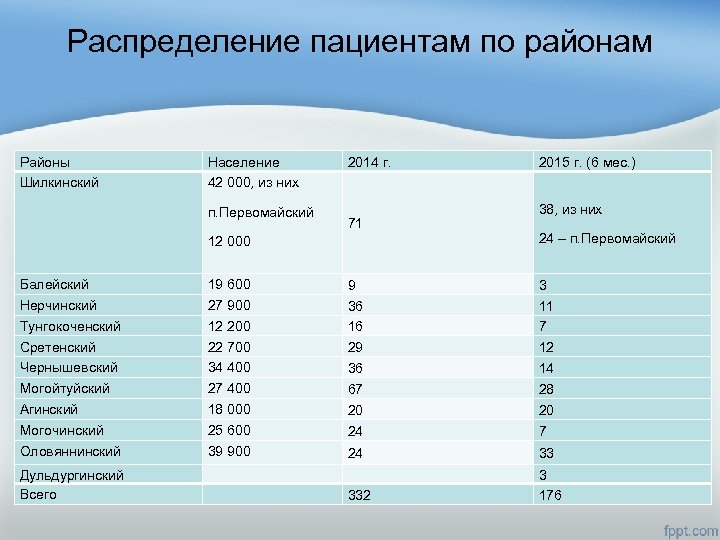 Распределение пациентам по районам

| Районы | Население | 2014 г. | 2015 г. (6 мес.) |
|---|---|---|---|
| Шилкинский | 42 000, из них п.Первомайский 12 000 | 71 | 38, из них 24 – п.Первомайский |
| Балейский | 19 600 | 9 | 3 |
| Нерчинский | 27 900 | 36 | 11 |
| Тунгокоченский | 12 200 | 16 | 7 |
| Сретенский | 22 700 | 29 | 12 |
| Чернышевский | 34 400 | 36 | 14 |
| Могойтуйский | 27 400 | 67 | 28 |
| Агинский | 18 000 | 20 | 20 |
| Могочинский | 25 600 | 24 | 7 |
| Оловяннинский | 39 900 | 24 | 33 |
| Дульдургинский | | | 3 |
| Всего | | 332 | 176 |

fppt.com